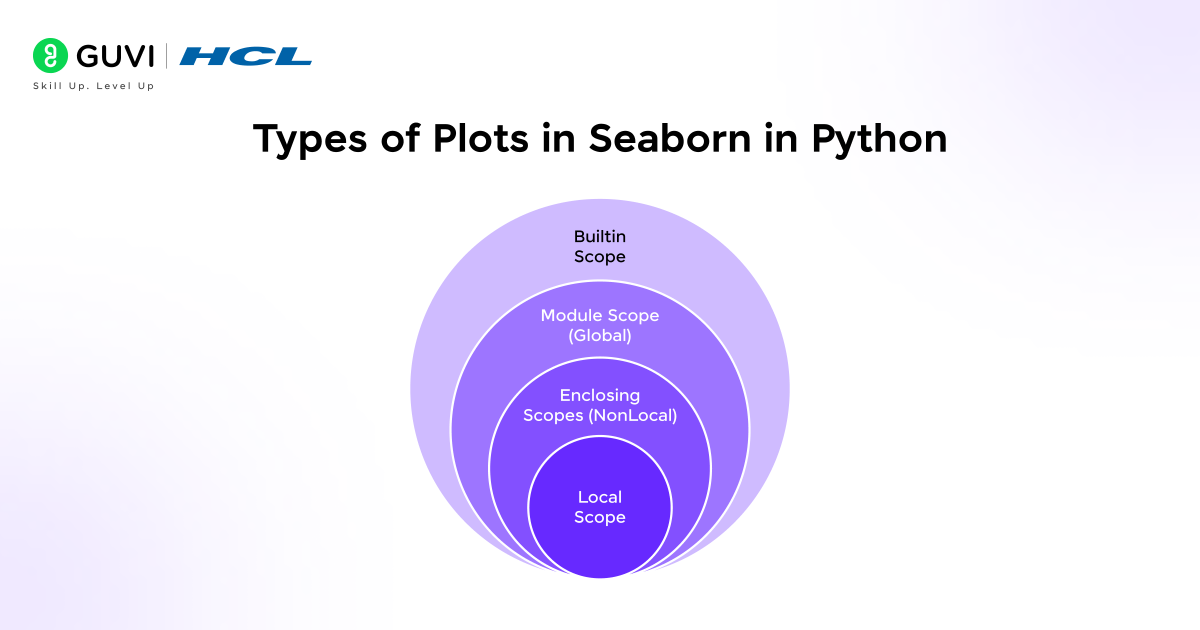 GUVI | HCL
Skill Up. Level Up

Types of Plots in Seaborn in Python

Builtin Scope

Module Scope (Global)

Enclosing Scopes (NonLocal)

Local Scope